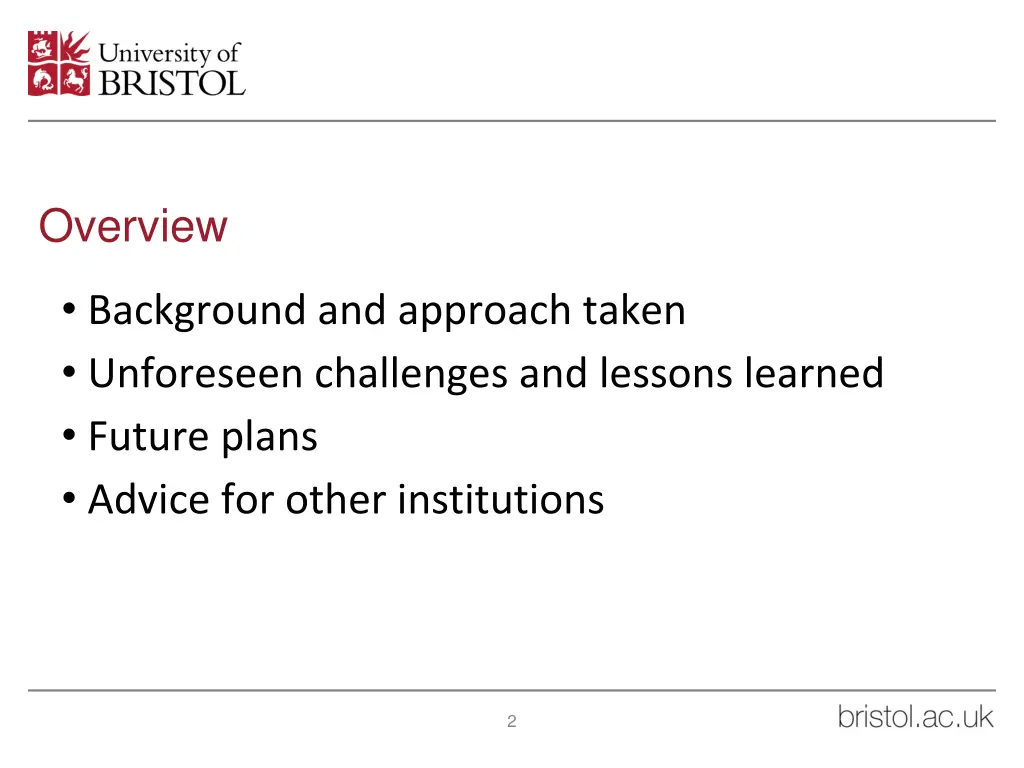 University of
BRISTOL

Overview

• Background and approach taken
• Unforeseen challenges and lessons learned
• Future plans
• Advice for other institutions

2

bristol.ac.uk